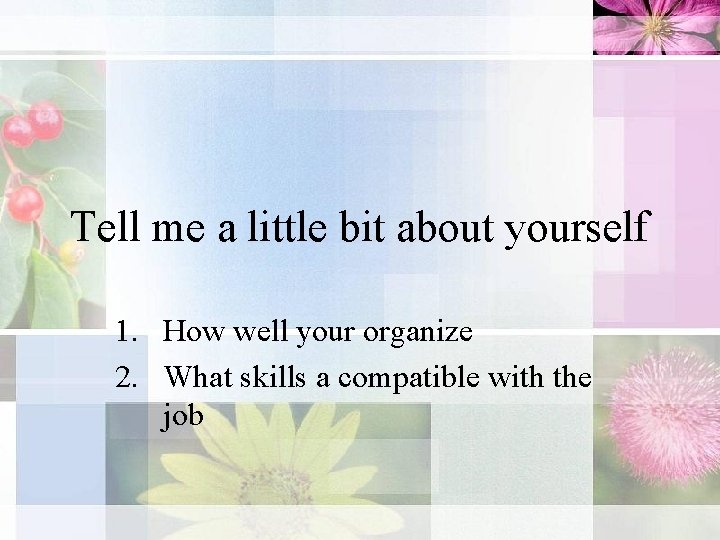 Tell me a little bit about yourself

1. How well your organize
2. What skills a compatible with the job